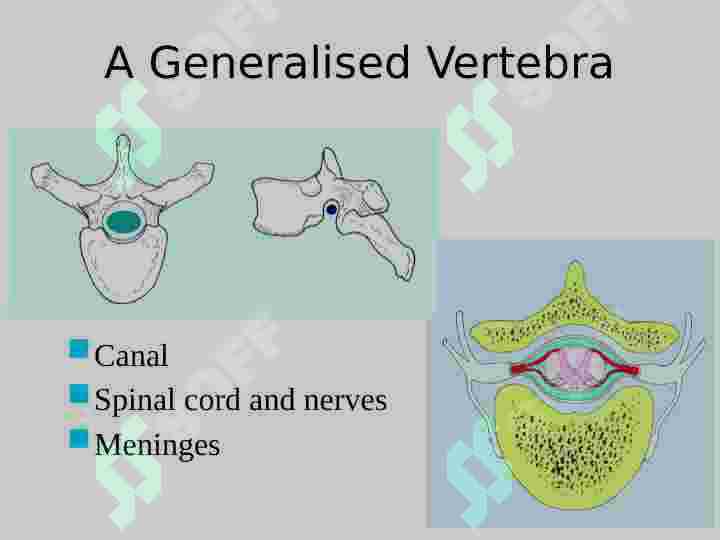 A Generalised Vertebra

Canal
Spinal cord and nerves
Meninges